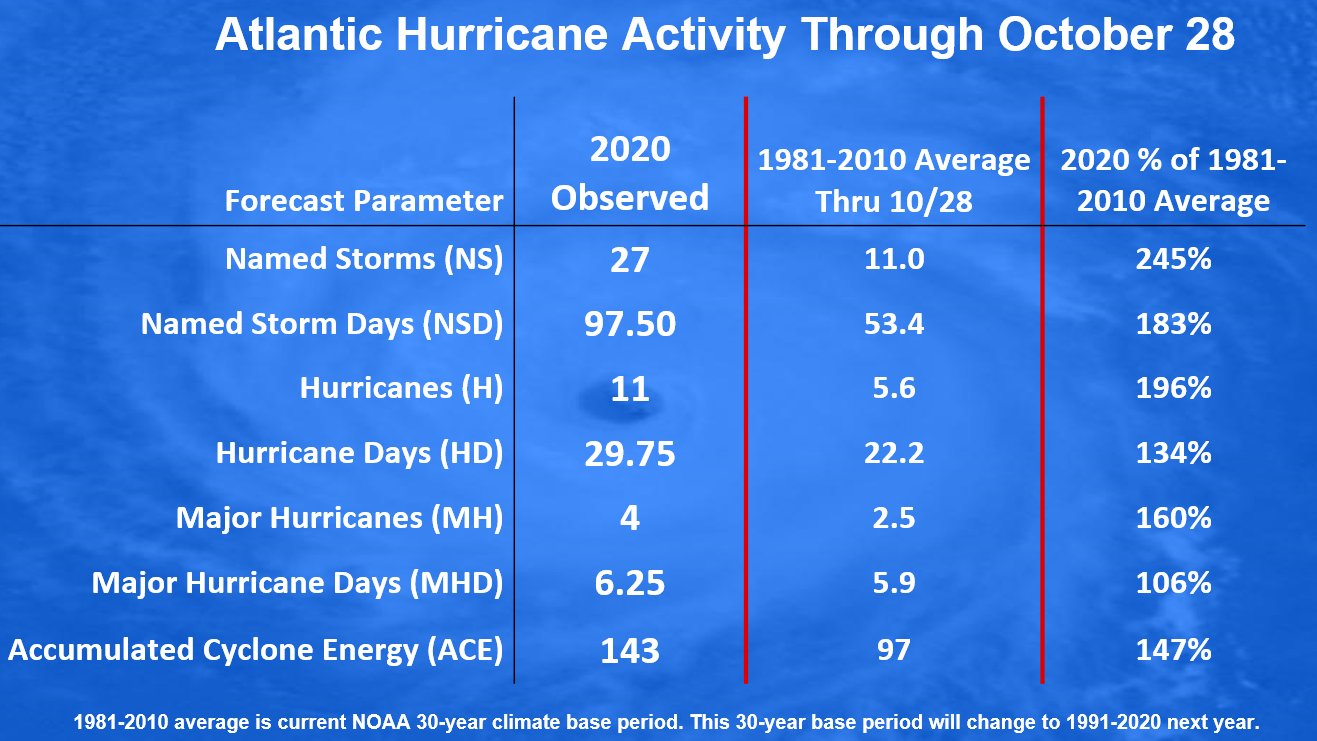 Atlantic Hurricane Activity Through October 28

| Forecast Parameter | 2020 Observed | 1981-2010 Average Thru 10/28 | 2020 % of 1981-2010 Average |
|---|---|---|---|
| Named Storms (NS) | 27 | 11.0 | 245% |
| Named Storm Days (NSD) | 97.50 | 53.4 | 183% |
| Hurricanes (H) | 11 | 5.6 | 196% |
| Hurricane Days (HD) | 29.75 | 22.2 | 134% |
| Major Hurricanes (MH) | 4 | 2.5 | 160% |
| Major Hurricane Days (MHD) | 6.25 | 5.9 | 106% |
| Accumulated Cyclone Energy (ACE) | 143 | 97 | 147% |

1981-2010 average is current NOAA 30-year climate base period. This 30-year base period will change to 1991-2020 next year.